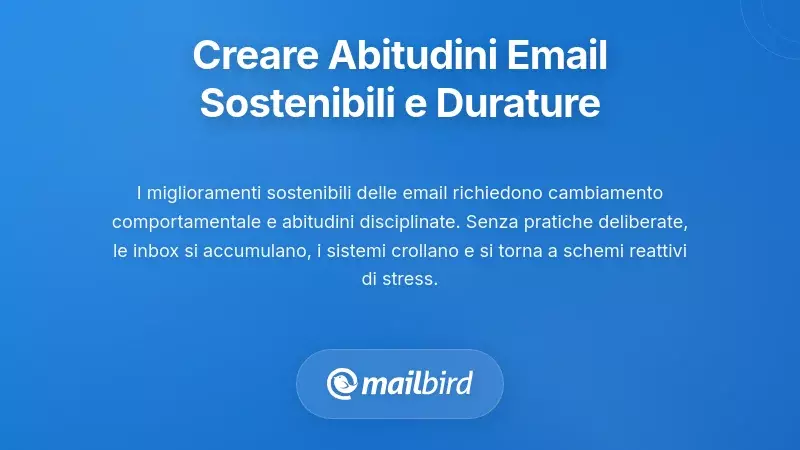 Creare Abitudini Email Sostenibili e Durature

I miglioramenti sostenibili delle email richiedono cambiamento comportamentale e abitudini disciplinate. Senza pratiche deliberate, le inbox si accumulano, i sistemi crollano e si torna a schemi reattivi di stress.

mailbird